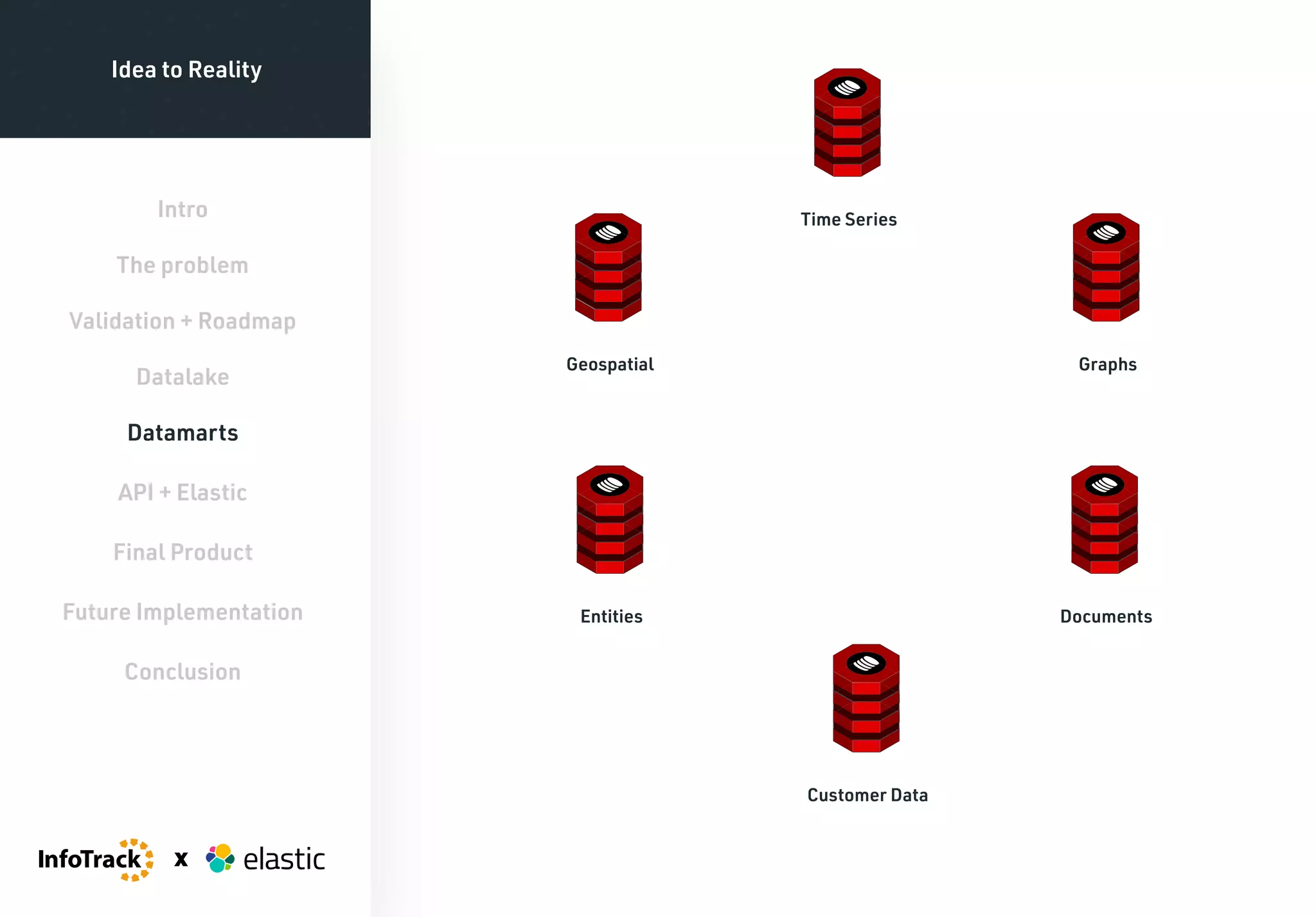 Idea to Reality

Intro

The problem

Validation + Roadmap

Datalake

Datamarts

API + Elastic

Final Product

Future Implementation

Conclusion

InfoTrack x elastic

Time Series

Geospatial

Graphs

Entities

Documents

Customer Data